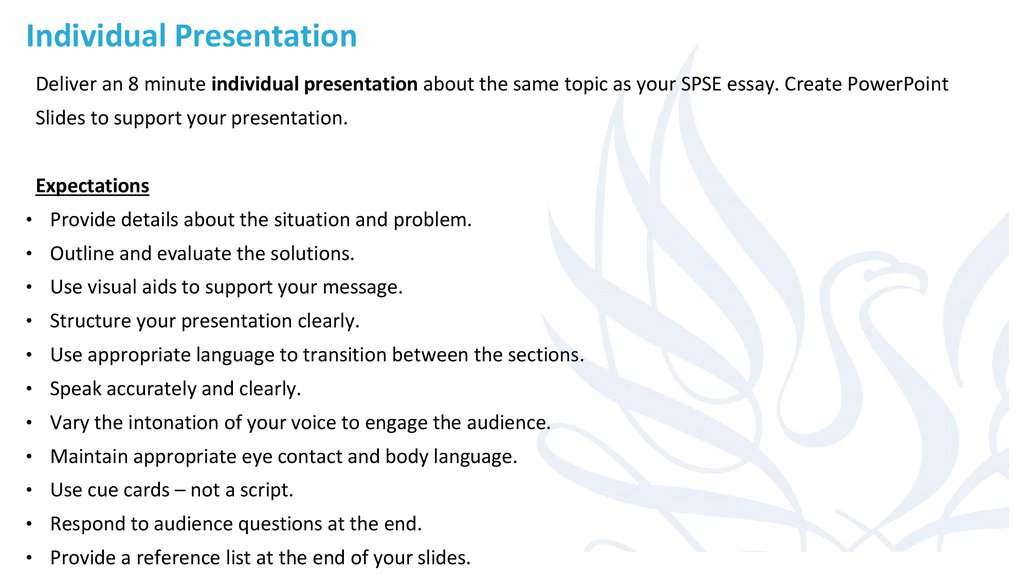 Individual Presentation

Deliver an 8 minute individual presentation about the same topic as your SPSE essay. Create PowerPoint Slides to support your presentation.

Expectations
• Provide details about the situation and problem.
• Outline and evaluate the solutions.
• Use visual aids to support your message.
• Structure your presentation clearly.
• Use appropriate language to transition between the sections.
• Speak accurately and clearly.
• Vary the intonation of your voice to engage the audience.
• Maintain appropriate eye contact and body language.
• Use cue cards – not a script.
• Respond to audience questions at the end.
• Provide a reference list at the end of your slides.